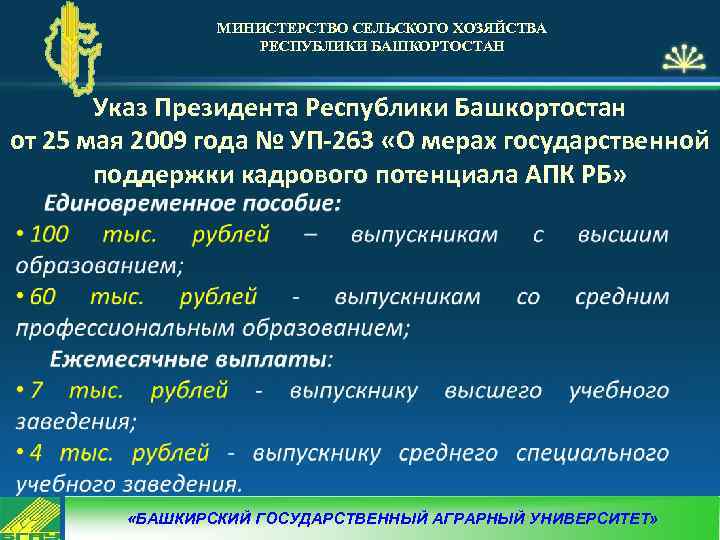 МИНИСТЕРСТВО СЕЛЬСКОГО ХОЗЯЙСТВА
РЕСПУБЛИКИ БАШКОРТОСТАН

Указ Президента Республики Башкортостан от 25 мая 2009 года № УП-263 «О мерах государственной поддержки кадрового потенциала АПК РБ»

Единовременное пособие:

• 100 тыс. рублей – выпускникам с высшим образованием;

• 60 тыс. рублей - выпускникам со средним профессиональным образованием;

Ежемесячные выплаты:

• 7 тыс. рублей - выпускнику высшего учебного заведения;

• 4 тыс. рублей - выпускнику среднего специального учебного заведения.

«БАШКИРСКИЙ ГОСУДАРСТВЕННЫЙ АГРАРНЫЙ УНИВЕРСИТЕТ»